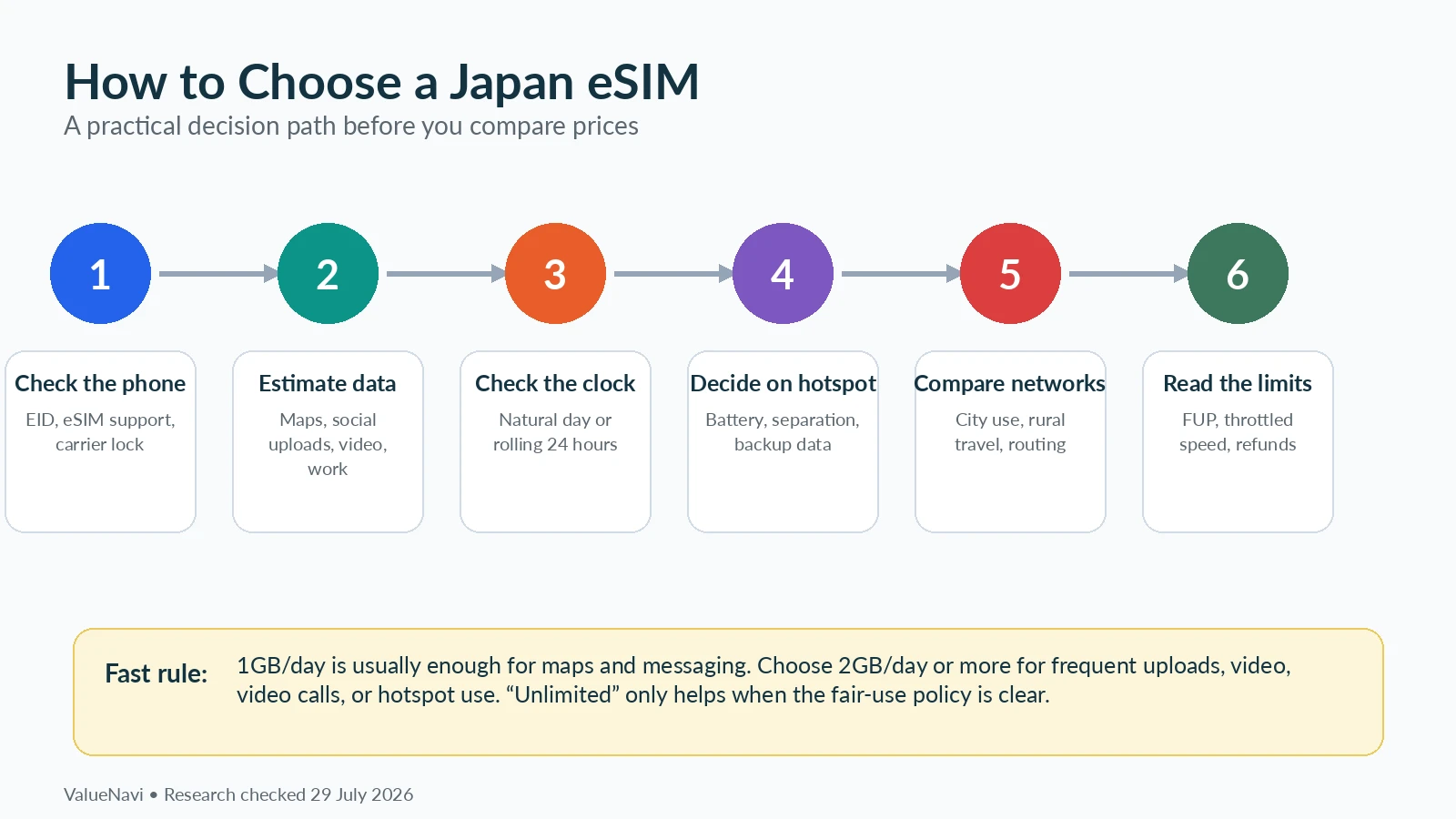 How to Choose a Japan eSIM
A practical decision path before you compare prices

1
Check the phone
EID, eSIM support, carrier lock

2
Estimate data
Maps, social uploads, video, work

3
Check the clock
Natural day or rolling 24 hours

4
Decide on hotspot
Battery, separation, backup data

5
Compare networks
City use, rural travel, routing

6
Read the limits
FUP, throttled speed, refunds

Fast rule: 1GB/day is usually enough for maps and messaging. Choose 2GB/day or more for frequent uploads, video, video calls, or hotspot use. “Unlimited” only helps when the fair-use policy is clear.

ValueNavi • Research checked 29 July 2026